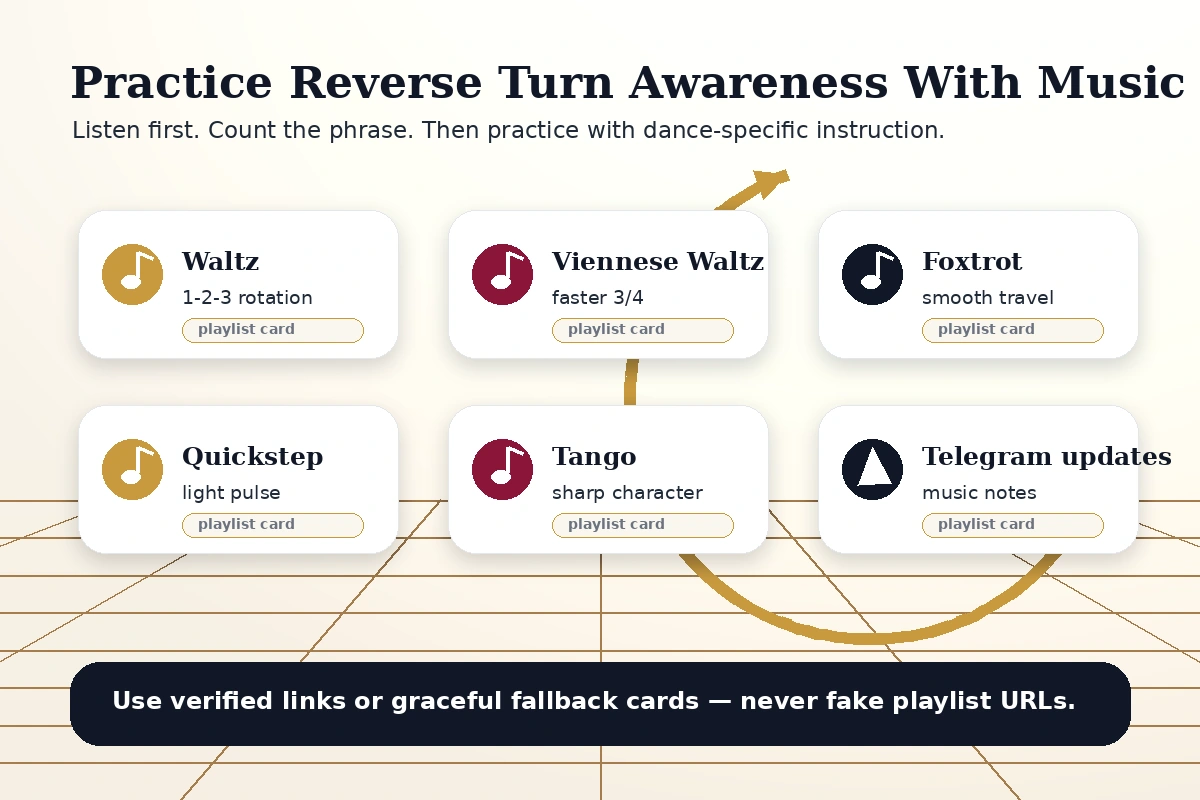 Practice Reverse Turn Awareness With Music

Listen first. Count the phrase. Then practice with dance-specific instruction.

Waltz
1-2-3 rotation
playlist card

Viennese Waltz
faster 3/4
playlist card

Foxtrot
smooth travel
playlist card

Quickstep
light pulse
playlist card

Tango
sharp character
playlist card

Telegram updates
music notes
playlist card

Use verified links or graceful fallback cards — never fake playlist URLs.